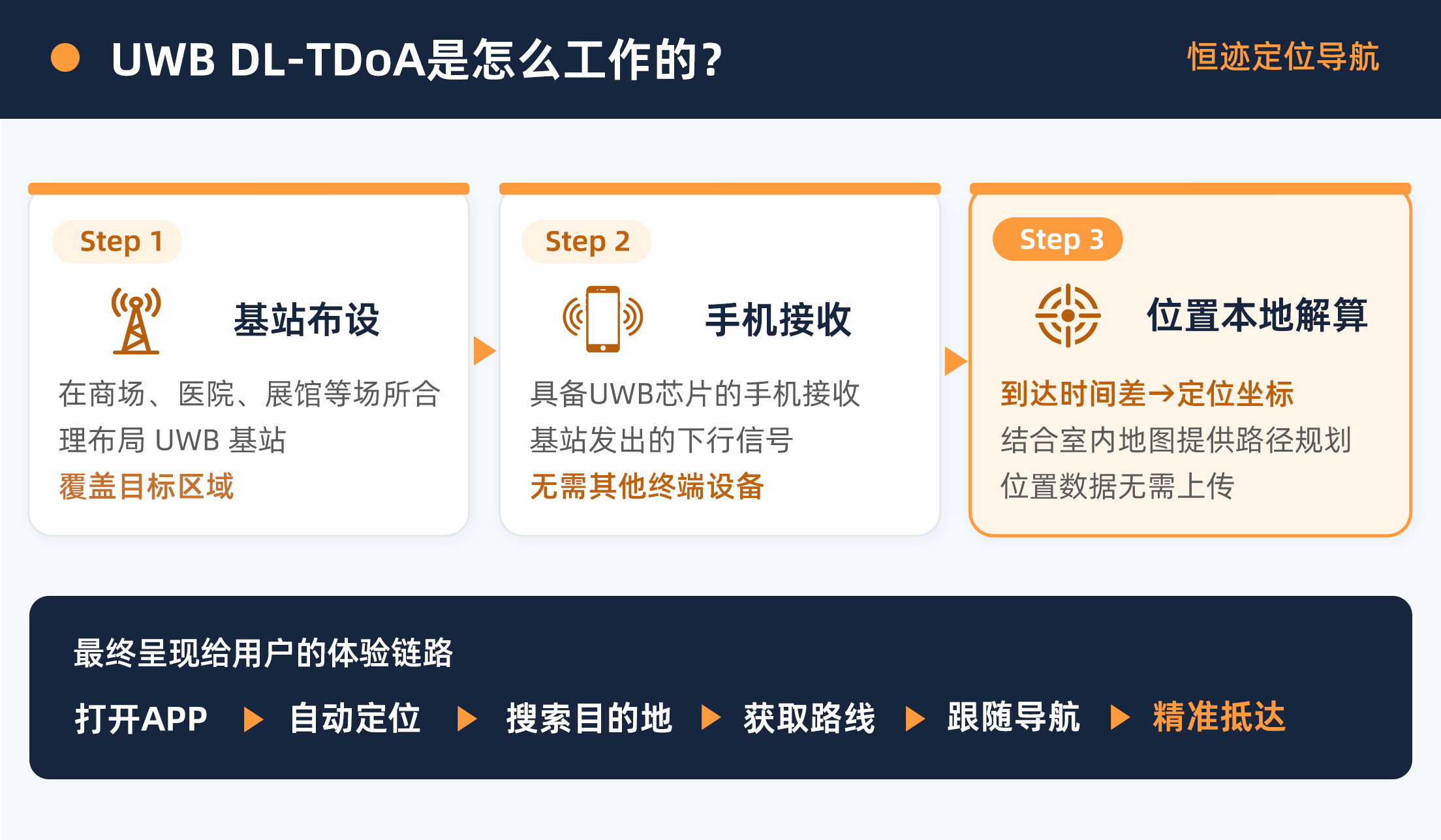 UWB DL-TDoA是怎么工作的?

恒迹定位导航

Step 1

基站布设

在商场、医院、展馆等场所合理布局 UWB 基站

覆盖目标区域

Step 2

手机接收

具备UWB芯片的手机接收基站发出的下行信号

无需其他终端设备

Step 3

位置本地解算

到达时间差→定位坐标

结合室内地图提供路径规划

位置数据无需上传

最终呈现给用户的体验链路

打开APP ▶ 自动定位 ▶ 搜索目的地 ▶ 获取路线 ▶ 跟随导航 ▶ 精准抵达